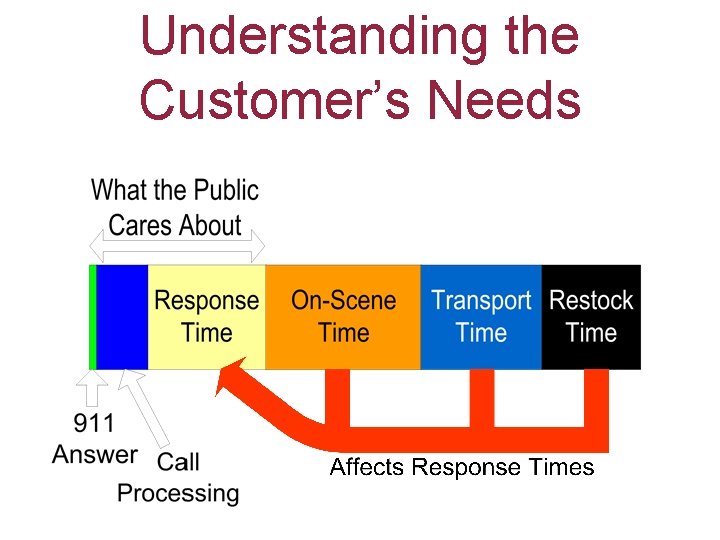 Understanding the Customer's Needs

What the Public Cares About

Response Time

On-Scene Time

Transport Time

Restock Time

911 Answer

Call Processing

Affects Response Times